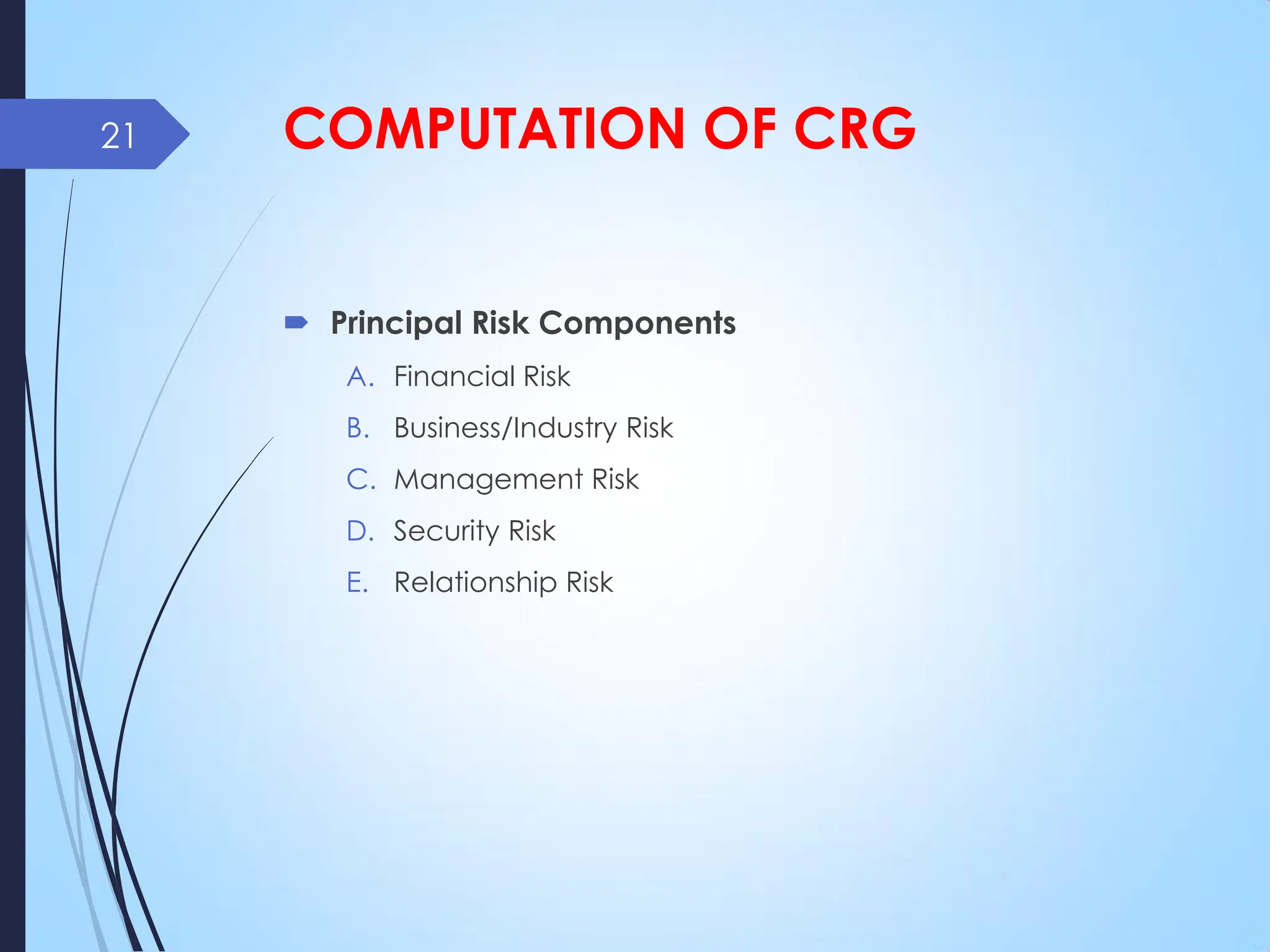 21

COMPUTATION OF CRG

Principal Risk Components

A. Financial Risk
B. Business/Industry Risk
C. Management Risk
D. Security Risk
E. Relationship Risk